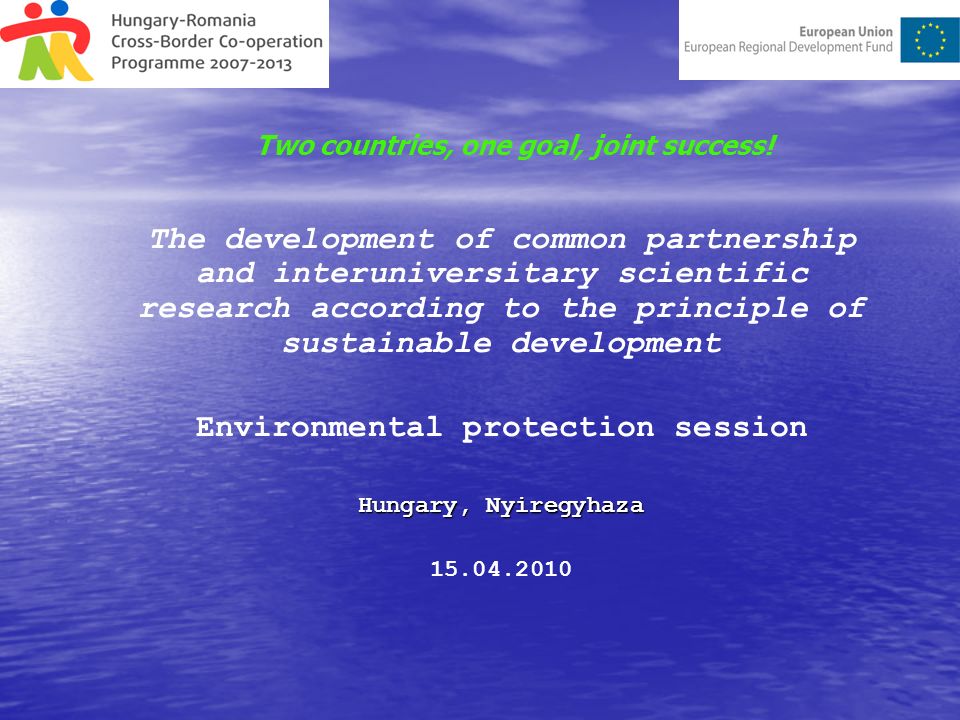 Hungary-Romania
Cross-Border Co-operation
Programme 2007-2013

European Union
European Regional Development Fund

Two countries, one goal, joint success!

The development of common partnership and interuniversitary scientific research according to the principle of sustainable development

Environmental protection session

Hungary, Nyiregyhaza

15.04.2010